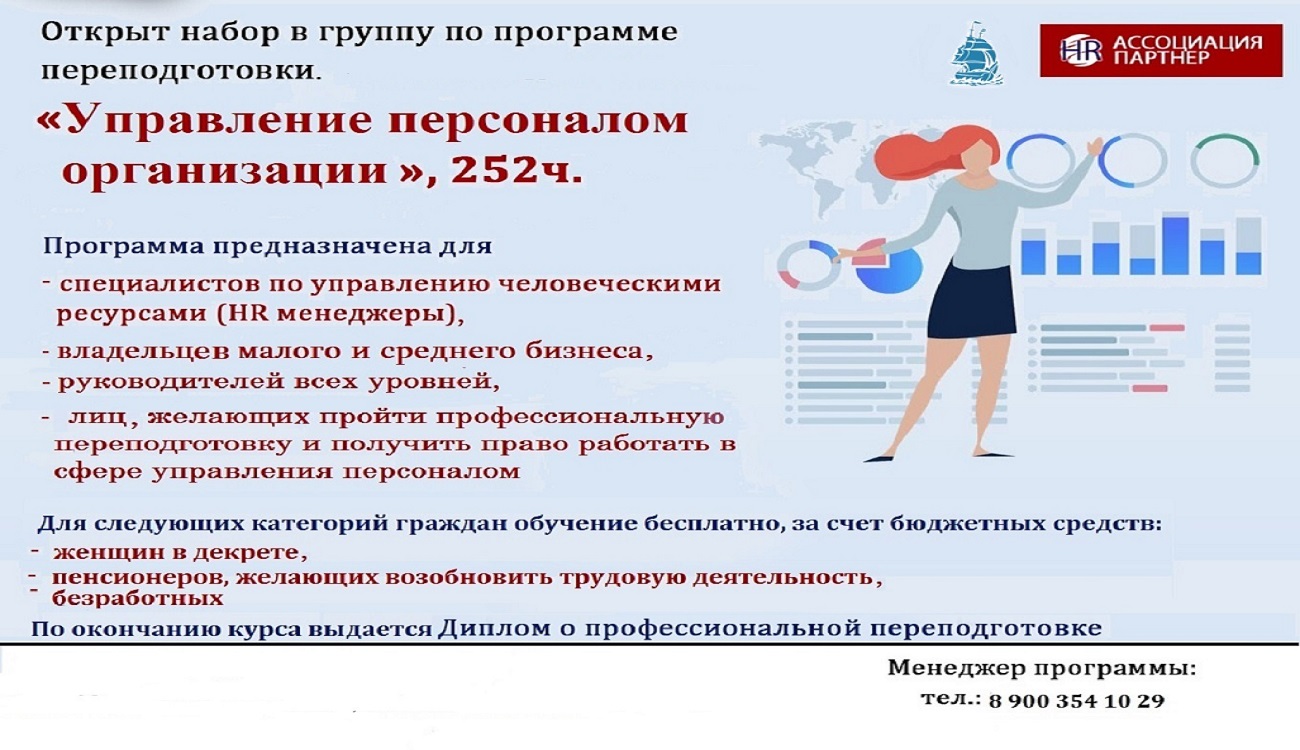 Открыт набор в группу по программе переподготовки.

HR АССОЦИАЦИЯ ПАРТНЕР

«Управление персоналом организации », 252ч.

Программа предназначена для
- специалистов по управлению человеческими ресурсами (HR менеджеры),
- владельцев малого и среднего бизнеса,
- руководителей всех уровней,
- лиц, желающих пройти профессиональную переподготовку и получить право работать в сфере управления персоналом

Для следующих категорий граждан обучение бесплатно, за счет бюджетных средств:
- женщин в декрете,
- пенсионеров, желающих возобновить трудовую деятельность,
- безработных

По окончанию курса выдается Диплом о профессиональной переподготовке

Менеджер программы:
тел.: 8 900 354 10 29